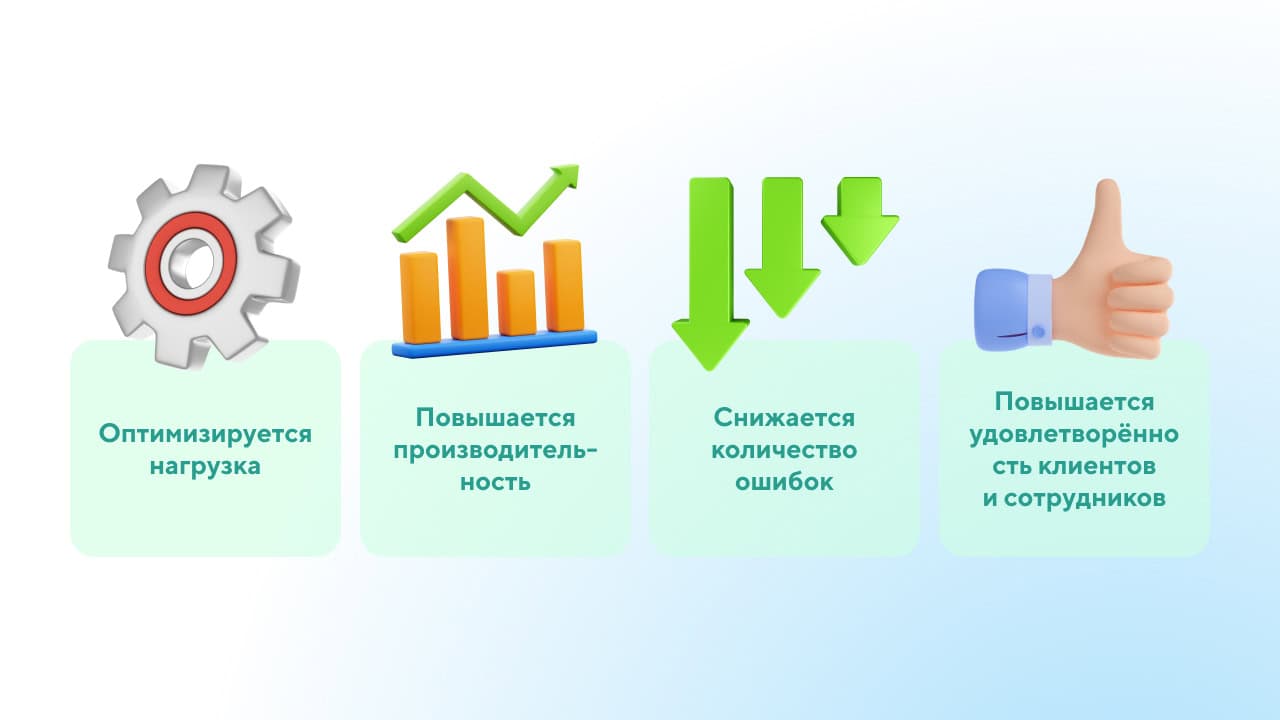 Оптимизируется нагрузка

Повышается производительность

Снижается количество ошибок

Повышается удовлетворённость клиентов и сотрудников